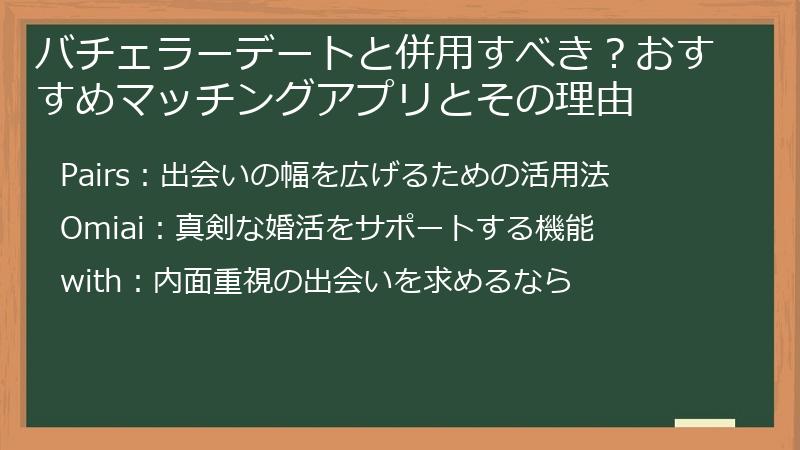 バチェラーデートと併用すべき？おすすめマッチングアプリとその理由

Pairs：出会いの幅を広げるための活用法

Omiai：真剣な婚活をサポートする機能

with：内面重視の出会いを求めるなら